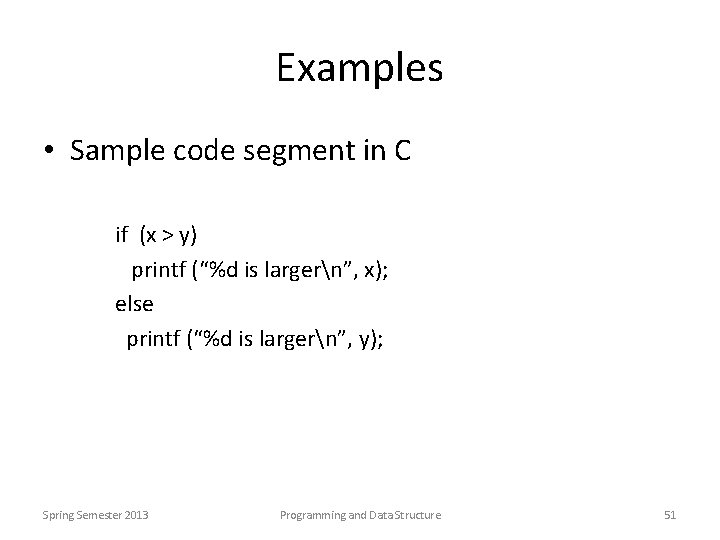 Examples

• Sample code segment in C

if (x > y)
printf (“%d is larger\n”, x);
else
printf (“%d is larger\n”, y);

Spring Semester 2013

Programming and Data Structure

51